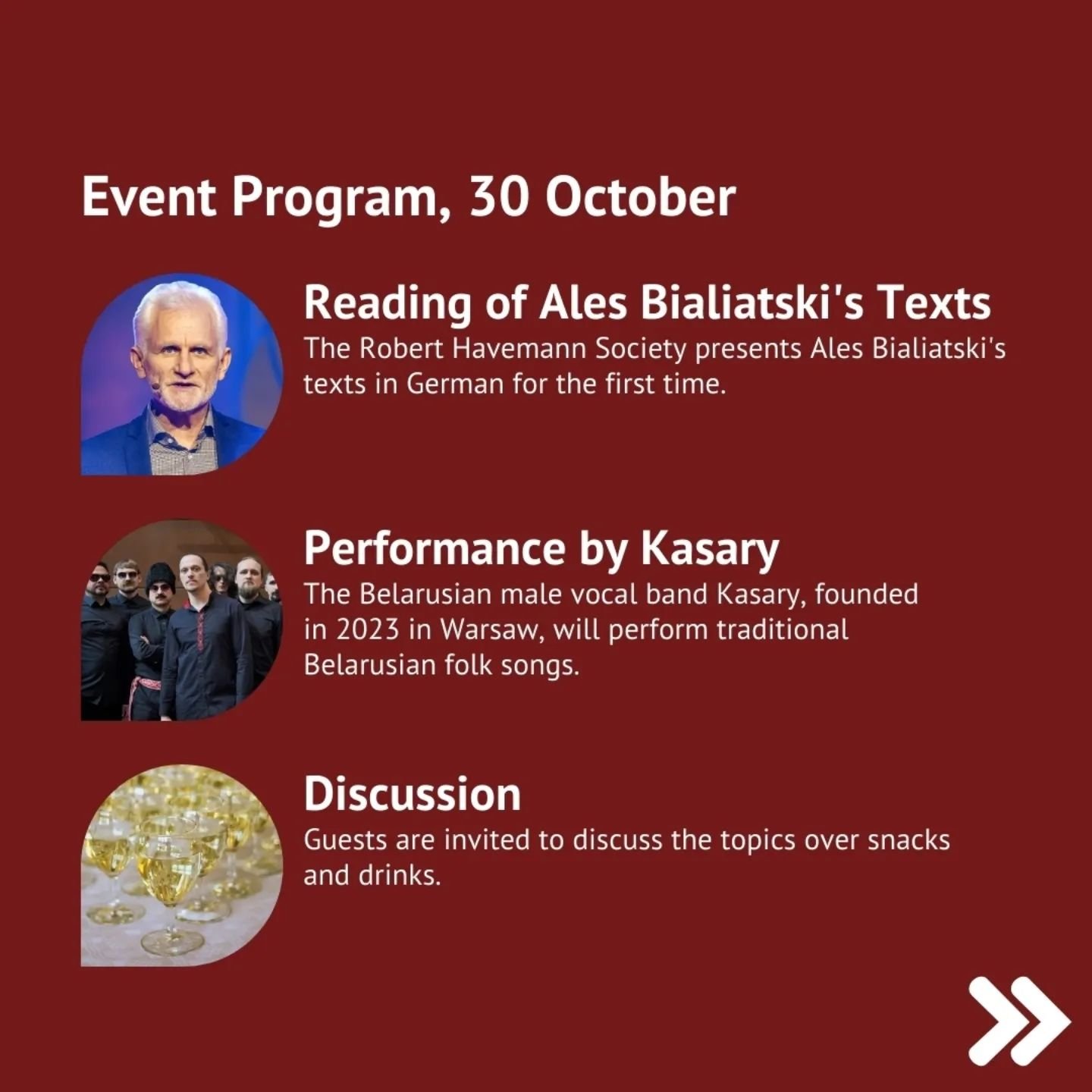 Event Program, 30 October

Reading of Ales Bialiatski's Texts
The Robert Havemann Society presents Ales Bialiatski's texts in German for the first time.

Performance by Kasary
The Belarusian male vocal band Kasary, founded in 2023 in Warsaw, will perform traditional Belarusian folk songs.

Discussion
Guests are invited to discuss the topics over snacks and drinks.